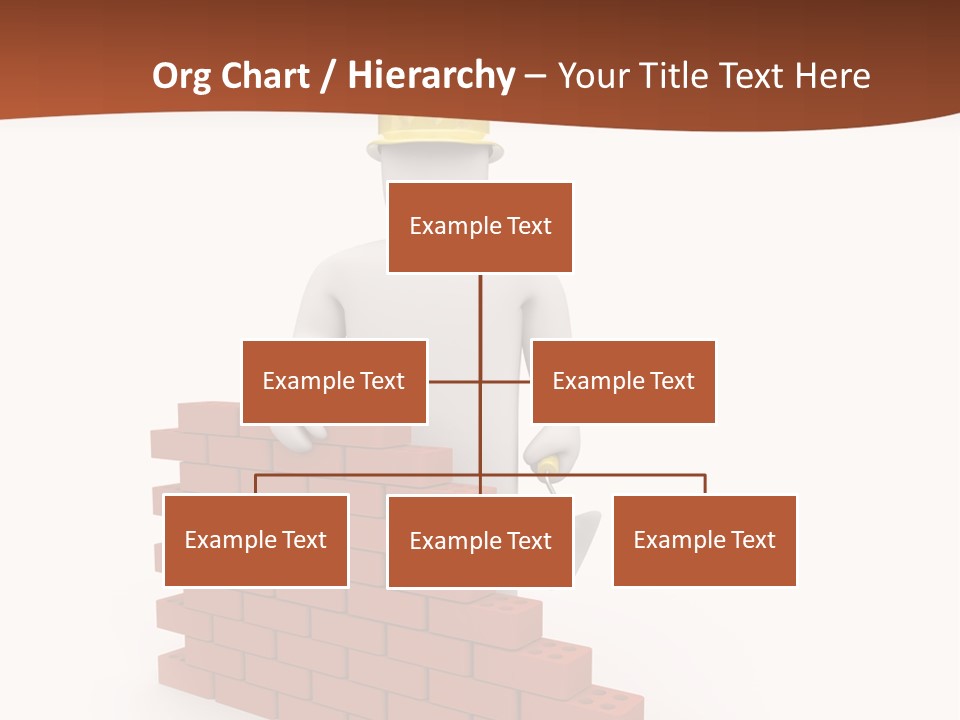 Org Chart / Hierarchy – Your Title Text Here

Example Text

Example Text

Example Text

Example Text

Example Text

Example Text